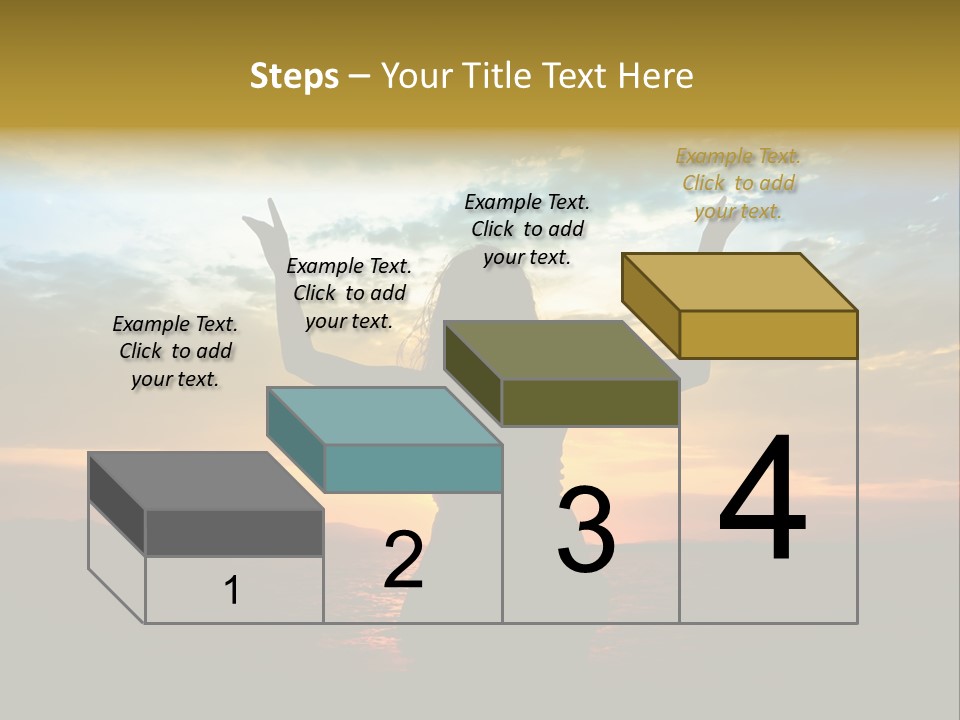 Steps – Your Title Text Here

Example Text. Click to add your text.

Example Text. Click to add your text.

Example Text. Click to add your text.

Example Text. Click to add your text.

1

2

3

4